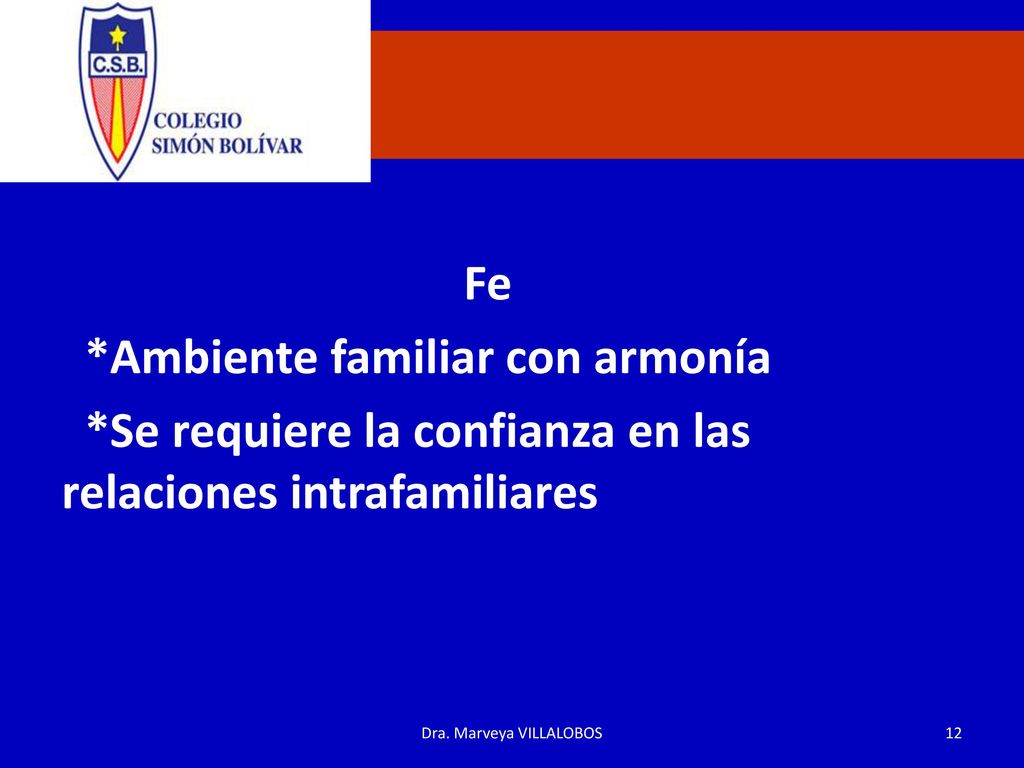 C.S.B.

COLEGIO
SIMÓN BOLÍVAR

Fe

*Ambiente familiar con armonía

*Se requiere la confianza en las relaciones intrafamiliares

Dra. Marveya VILLALOBOS

12